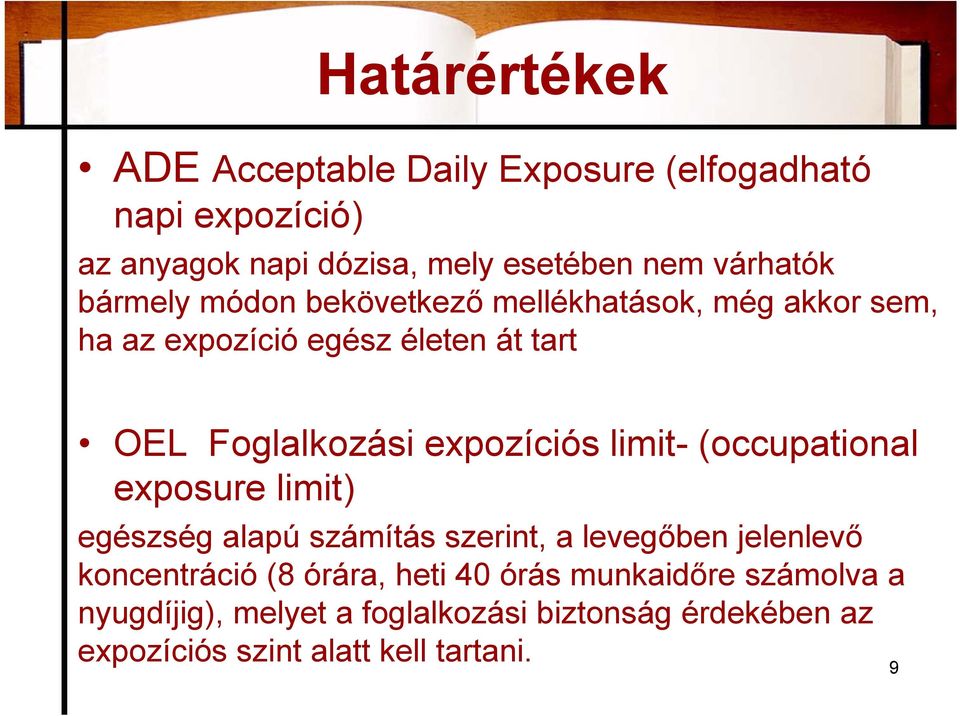 Határértékek

• ADE Acceptable Daily Exposure (elfogadható napi expozíció)

az anyagok napi dózisa, mely esetében nem várhatók bármely módon bekövetkező mellékhatások, még akkor sem, ha az expozíció egész életen át tart

• OEL Foglalkozási expozíciós limit- (occupational exposure limit)

egészség alapú számítás szerint, a levegőben jelenlevő koncentráció (8 órára, heti 40 órás munkaidőre számolva a nyugdíjig), melyet a foglalkozási biztonság érdekében az expozíciós szint alatt kell tartani.

9